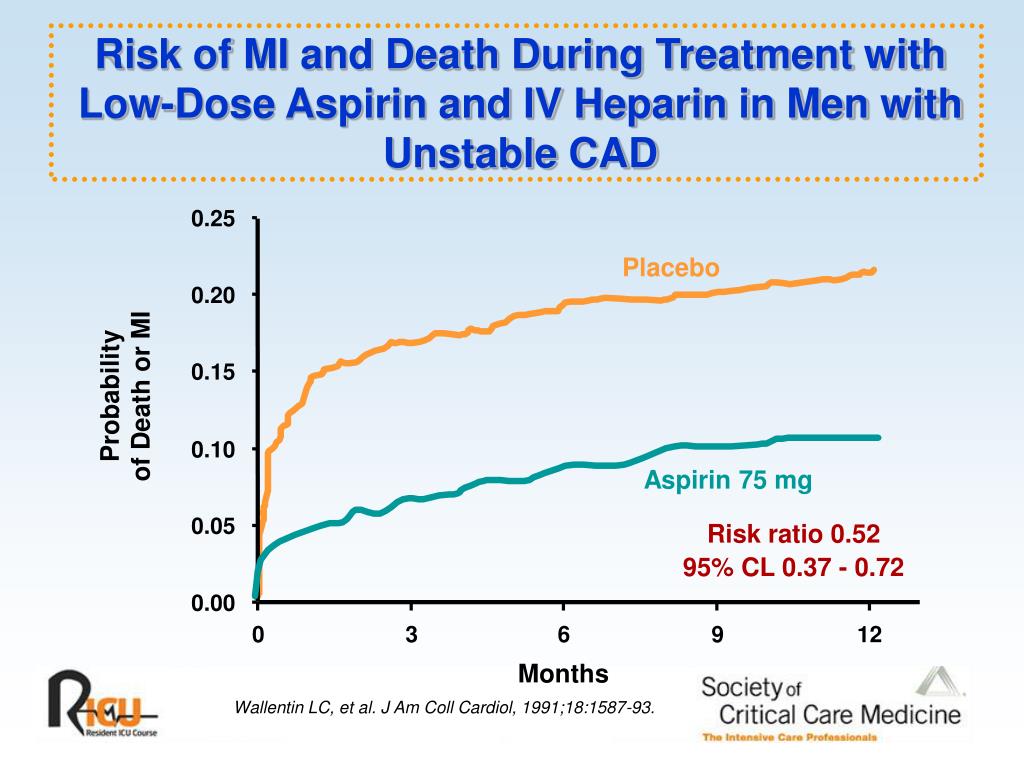 Risk of MI and Death During Treatment with Low-Dose Aspirin and IV Heparin in Men with Unstable CAD

Probability of Death or MI

0.25
0.20
0.15
0.10
0.05
0.00

Placebo

Aspirin 75 mg

Risk ratio 0.52
95% CL 0.37 - 0.72

0
3
6
9
12

Months

RICU
Resident ICU Course

Wallentin LC, et al. J Am Coll Cardiol, 1991;18:1587-93.

Society of Critical Care Medicine
The Intensive Care Professionals